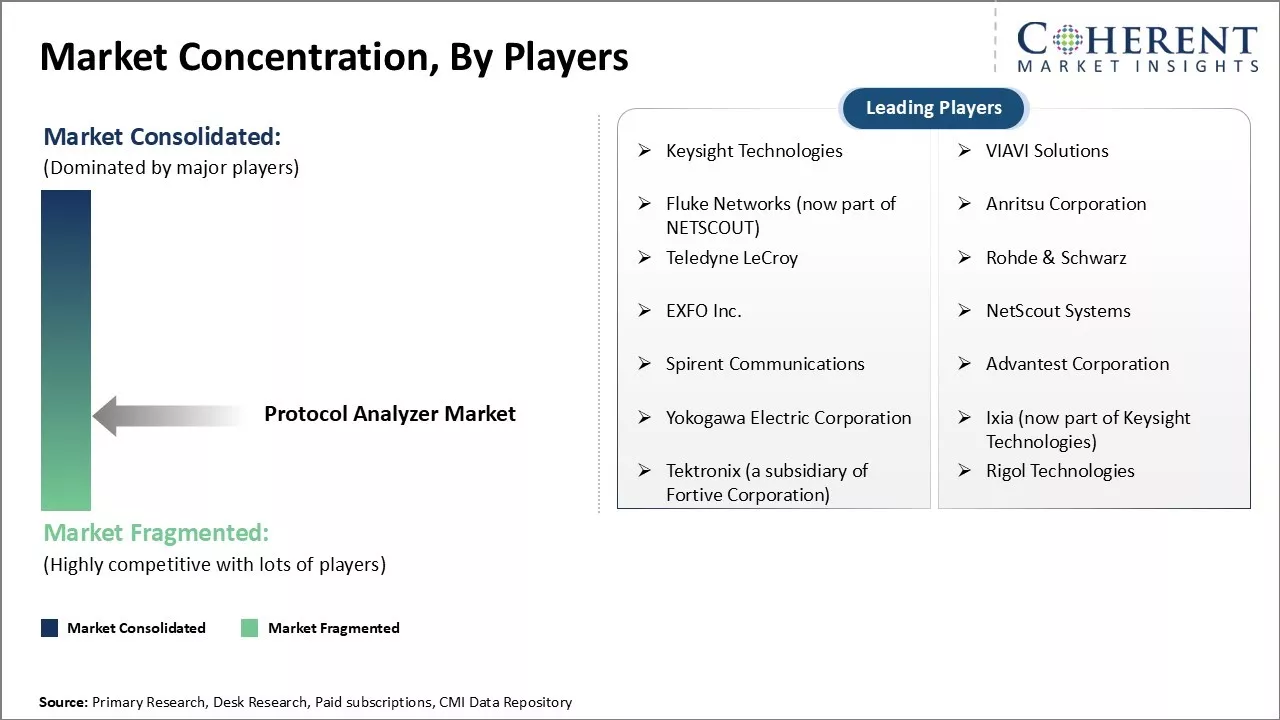 Market Concentration, By Players

COHERENT
MARKET INSIGHTS

Market Consolidated:
(Dominated by major players)

Protocol Analyzer Market

Market Fragmented:
(Highly competitive with lots of players)

Market Consolidated
Market Fragmented

Leading Players

➢ Keysight Technologies
➢ Fluke Networks (now part of NETSCOUT)
➢ Teledyne LeCroy
➢ EXFO Inc.
➢ Spirent Communications
➢ Yokogawa Electric Corporation
➢ Tektronix (a subsidiary of Fortive Corporation)

➢ VIAVI Solutions
➢ Anritsu Corporation
➢ Rohde & Schwarz
➢ NetScout Systems
➢ Advantest Corporation
➢ Ixia (now part of Keysight Technologies)
➢ Rigol Technologies

Source: Primary Research, Desk Research, Paid subscriptions, CMI Data Repository